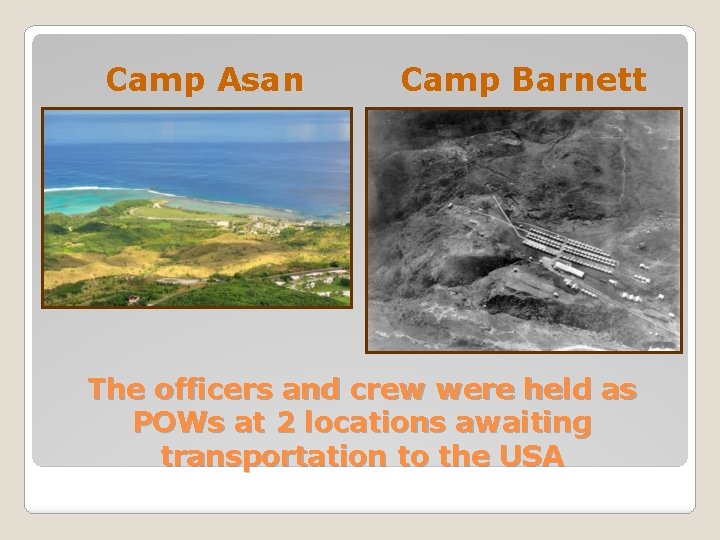 Camp Asan

Camp Barnett

The officers and crew were held as POWs at 2 locations awaiting transportation to the USA